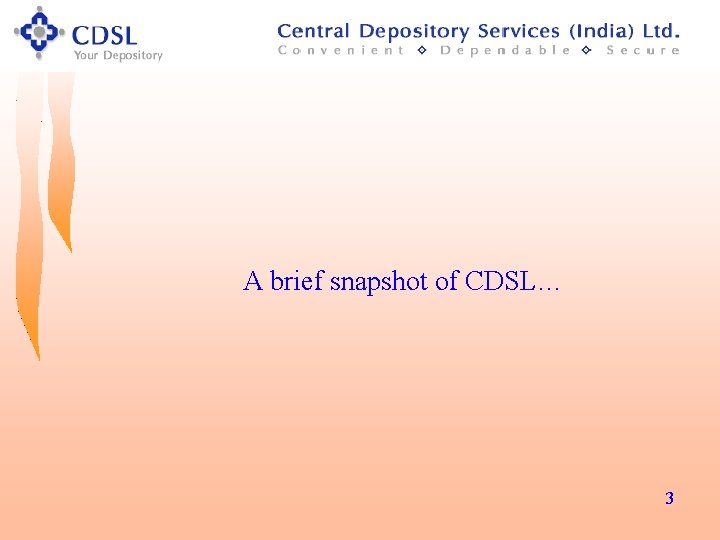 CDSL
Your Depository

Central Depository Services (India) Ltd.
Convenient ◇ Dependable ◇ Secure

A brief snapshot of CDSL…

3